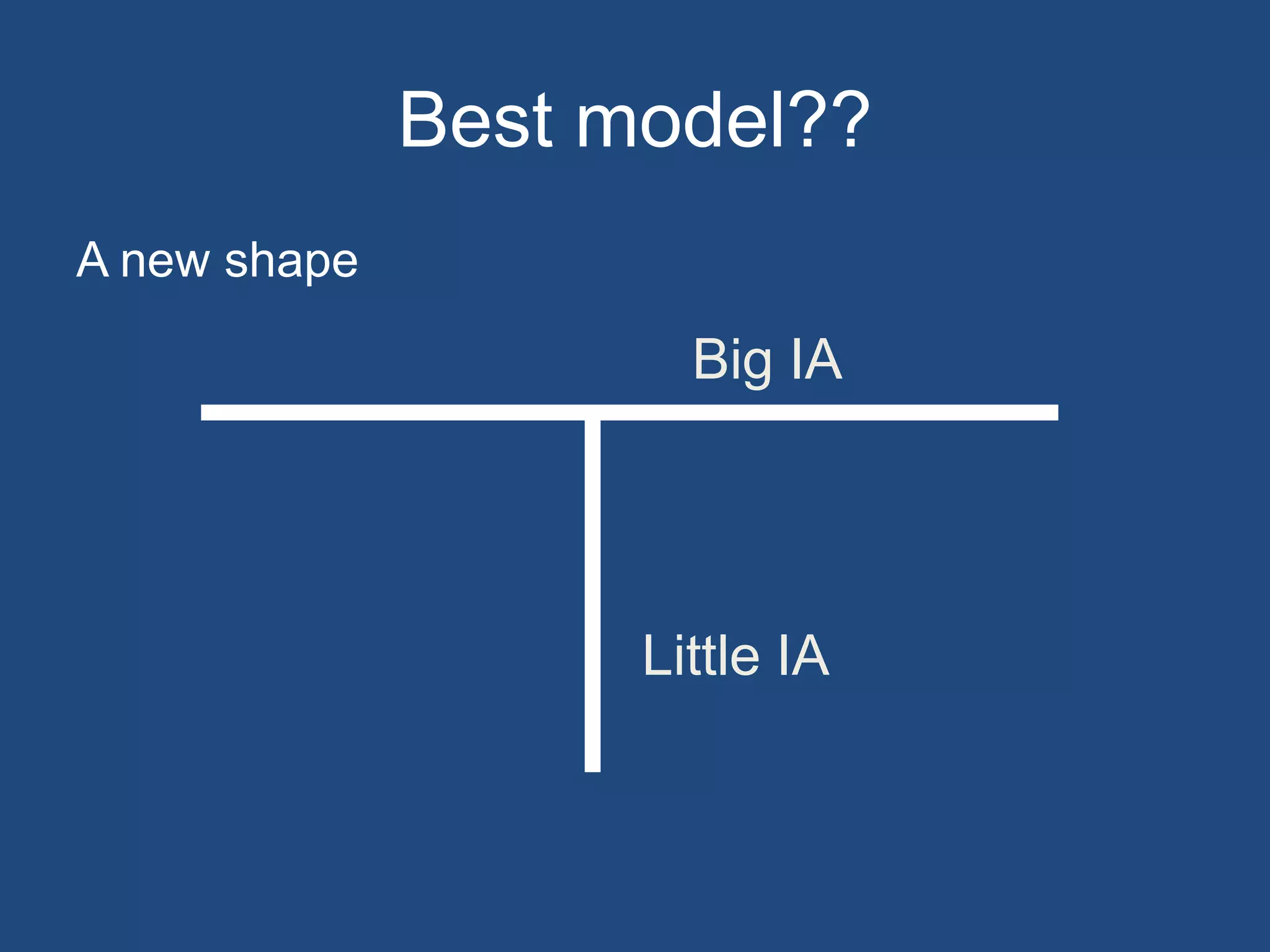 Best model??

A new shape

Big IA

Little IA